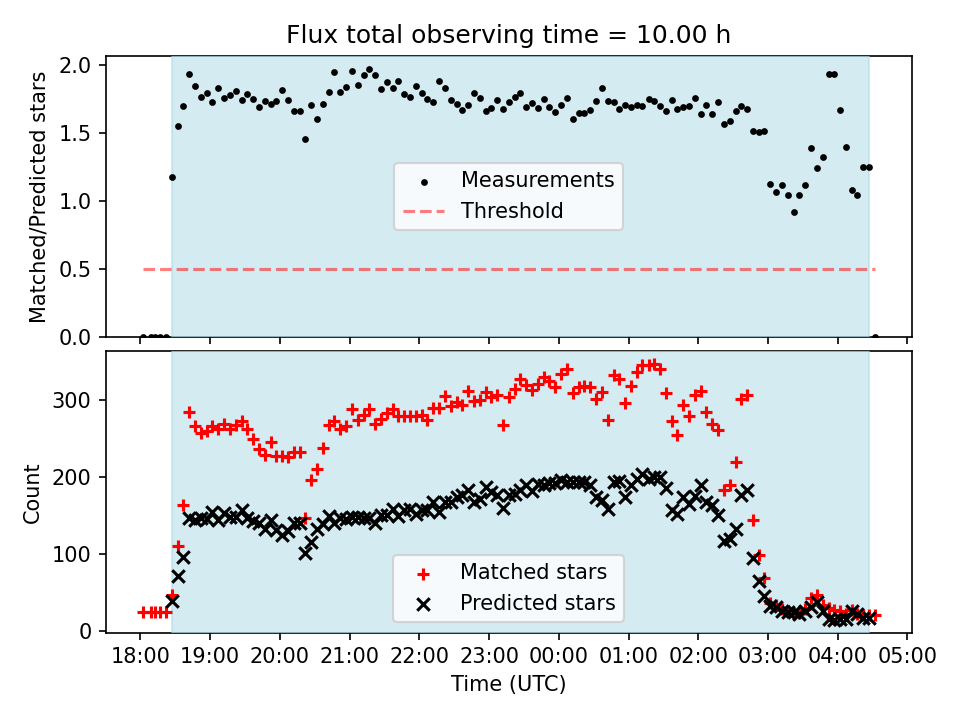 Flux total observing time = 10.00 h

Matched/Predicted stars

2.0
1.5
1.0
0.5
0.0

Measurements
Threshold

Count

300
200
100
0

Matched stars
Predicted stars

18:00 19:00 20:00 21:00 22:00 23:00 00:00 01:00 02:00 03:00 04:00 05:00

Time (UTC)